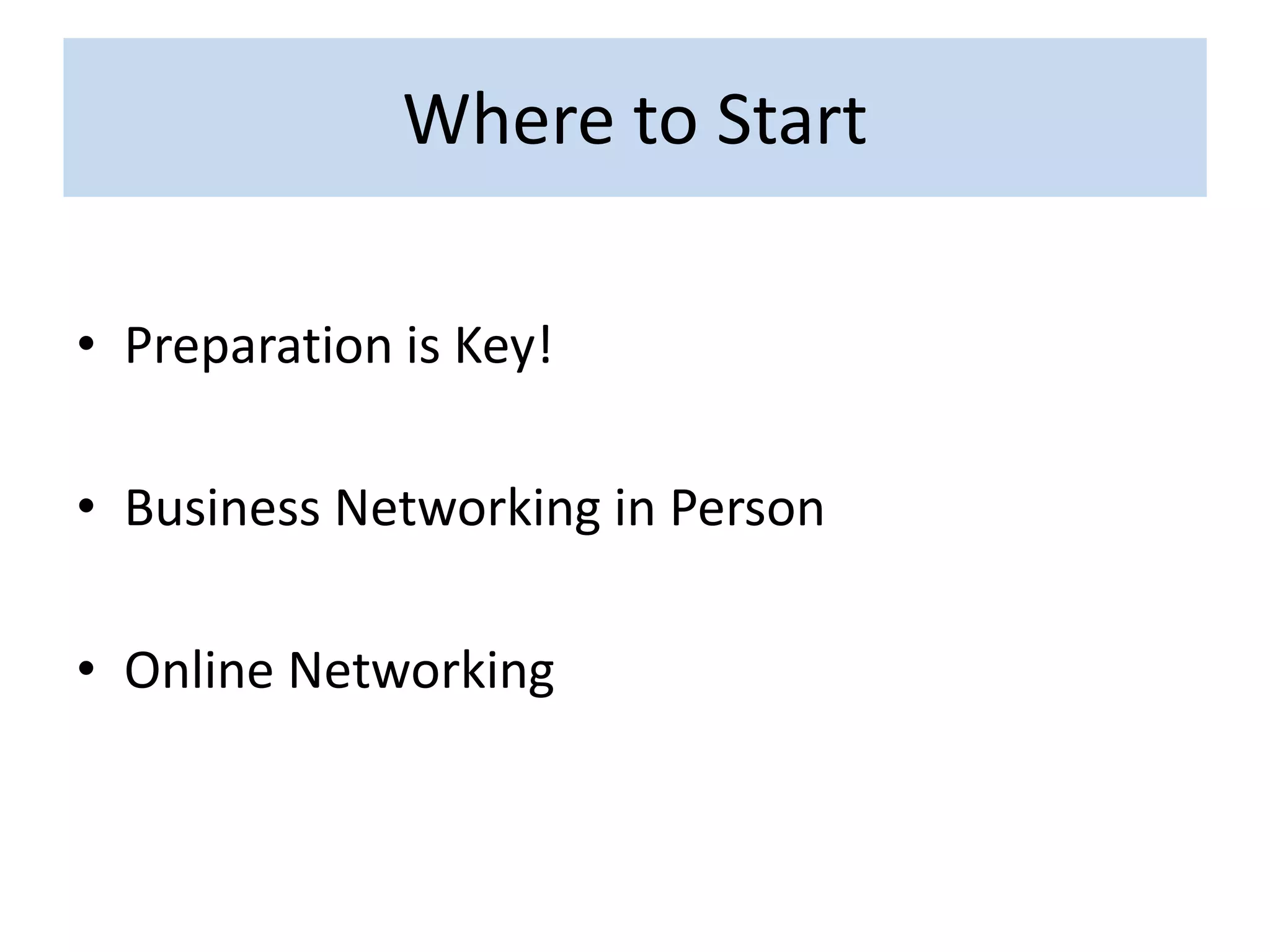 Where to Start

• Preparation is Key!

• Business Networking in Person

• Online Networking